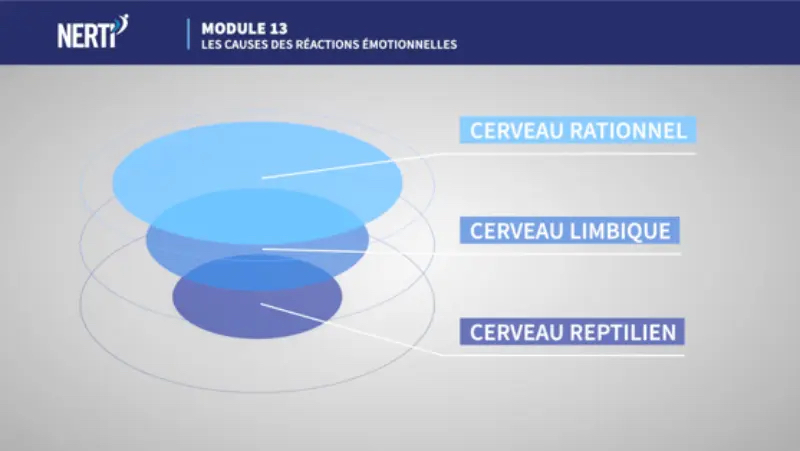 NERTI

MODULE 13
LES CAUSES DES RÉACTIONS ÉMOTIONNELLES

CERVEAU RATIONNEL

CERVEAU LIMBIQUE

CERVEAU REPTILIEN